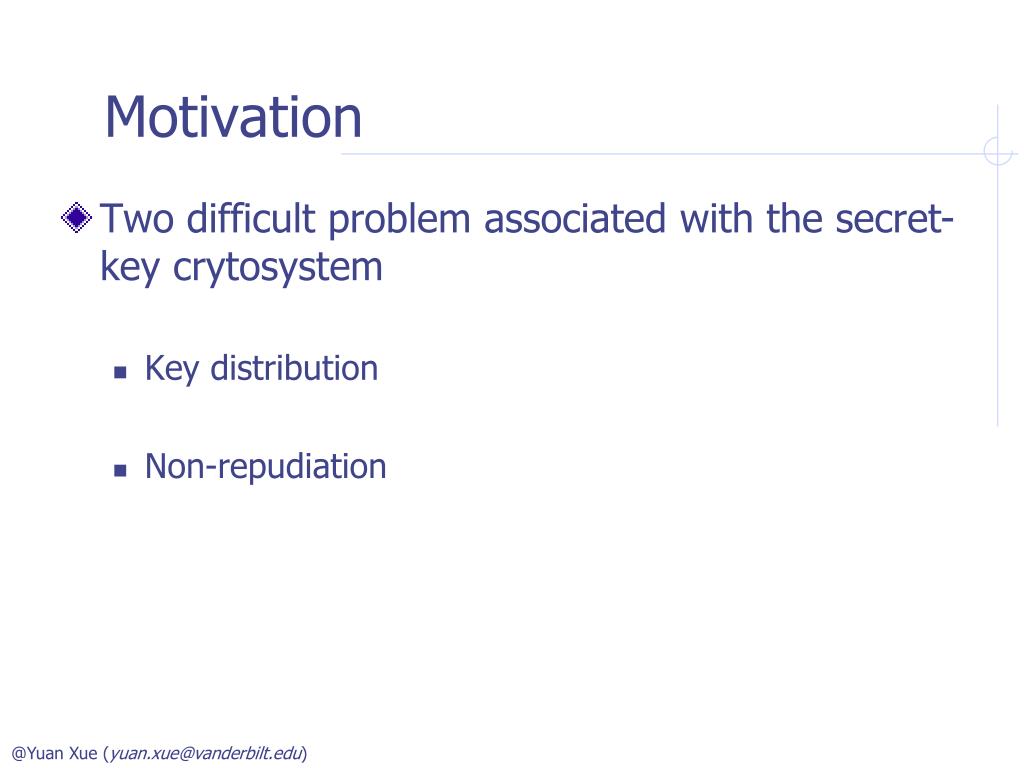 Motivation

Two difficult problem associated with the secret-key crytosystem

Key distribution

Non-repudiation

@Yuan Xue (yuan.xue@vanderbilt.edu)